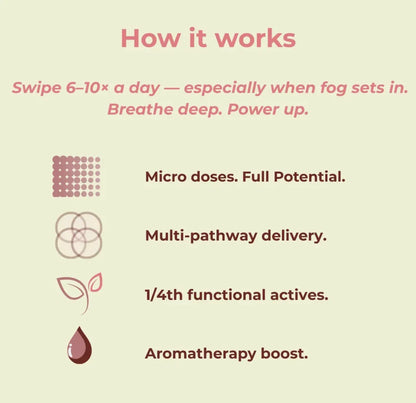 How it works

Swipe 6–10× a day — especially when fog sets in. Breathe deep. Power up.

Micro doses. Full Potential.

Multi-pathway delivery.

1/4th functional actives.

Aromatherapy boost.